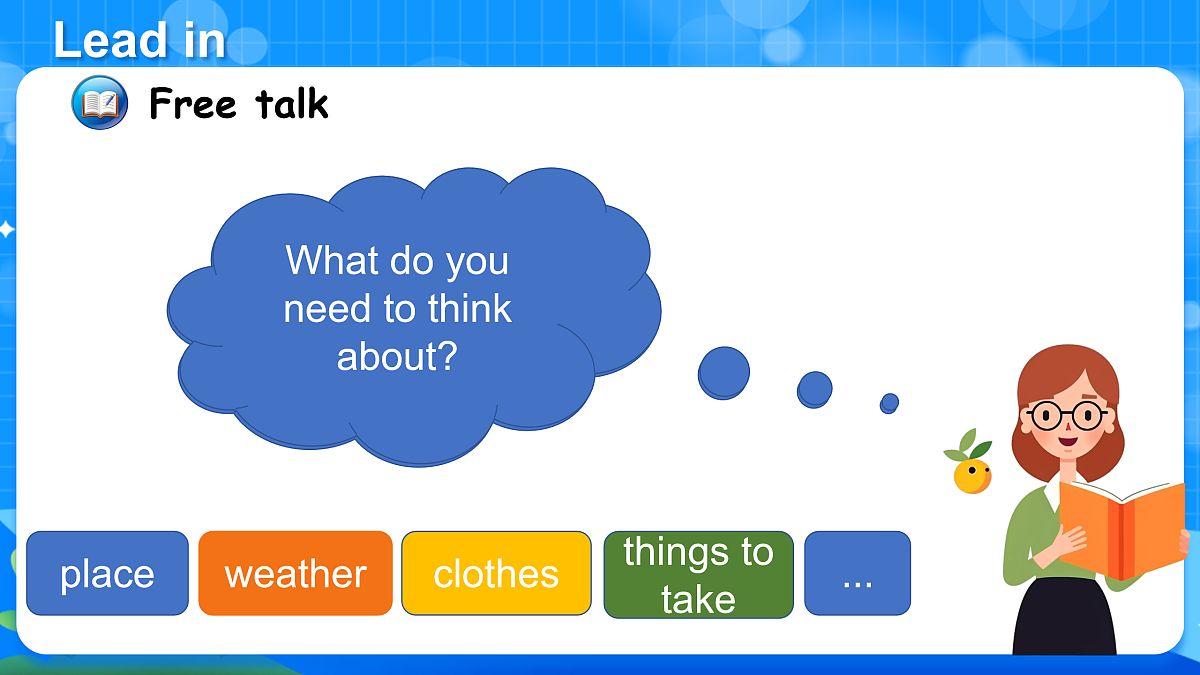 Lead in

Free talk

What do you need to think about?

place

weather

clothes

things to take

...